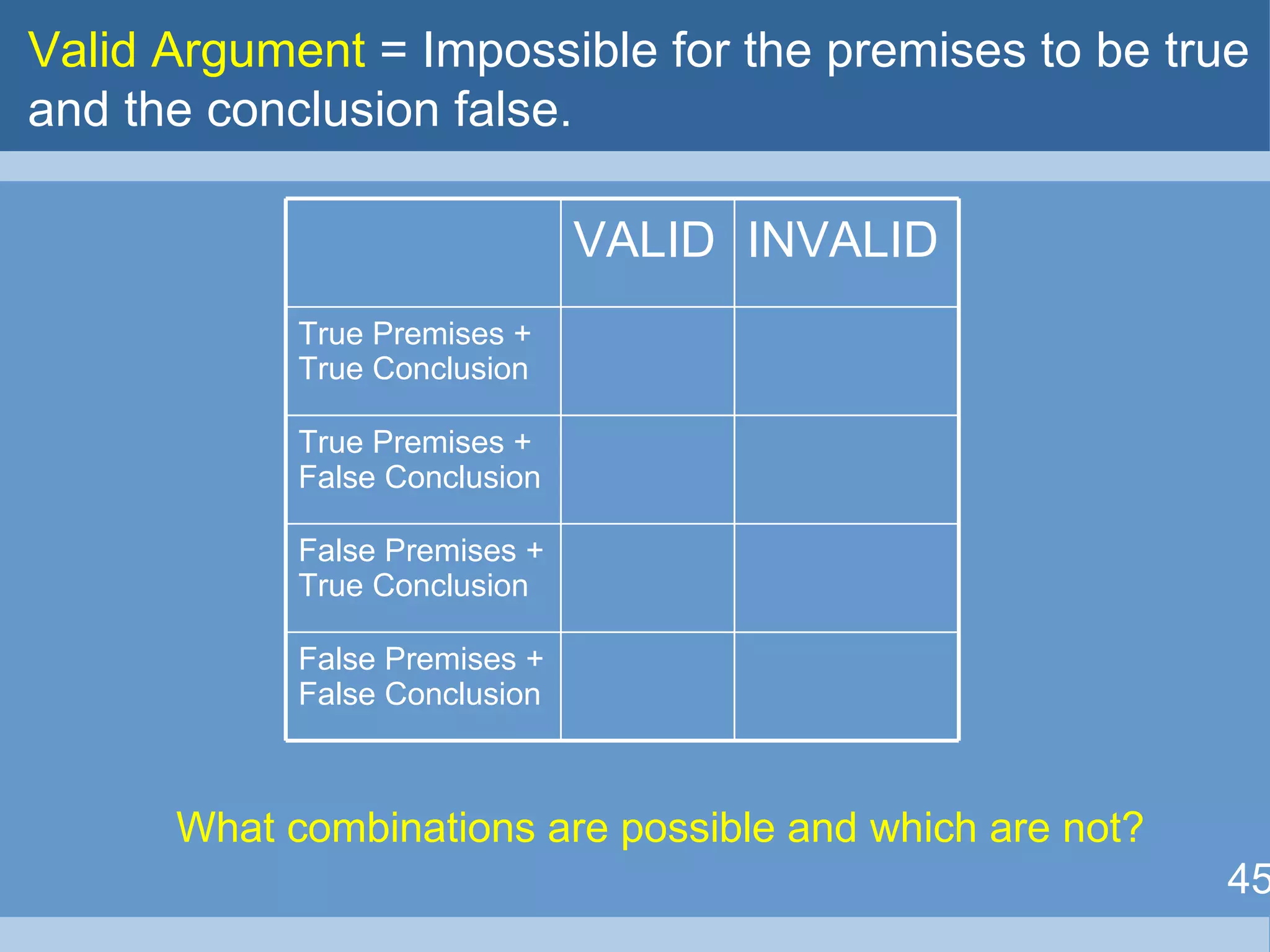 Valid Argument = Impossible for the premises to be true and the conclusion false.

| | VALID | INVALID |
|---|---|---|
| True Premises + True Conclusion | | |
| True Premises + False Conclusion | | |
| False Premises + True Conclusion | | |
| False Premises + False Conclusion | | |

What combinations are possible and which are not?

45